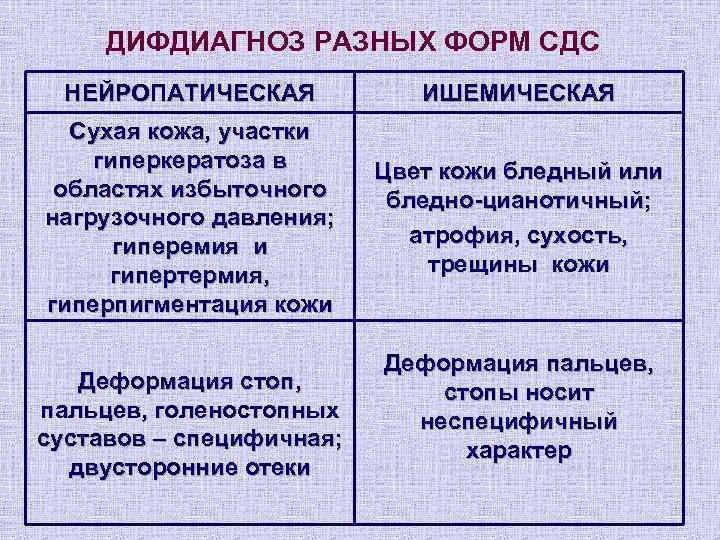 ДИФДИАГНОЗ РАЗНЫХ ФОРМ СДС

| НЕЙРОПАТИЧЕСКАЯ | ИШЕМИЧЕСКАЯ |
|---|---|
| Сухая кожа, участки гиперкератоза в областях избыточного нагрузочного давления; гиперемия и гипертермия, гиперпигментация кожи | Цвет кожи бледный или бледно-цианотичный; атрофия, сухость, трещины кожи |
| Деформация стоп, пальцев, голеностопных суставов – специфичная; двусторонние отеки | Деформация пальцев, стопы носит неспецифичный характер |